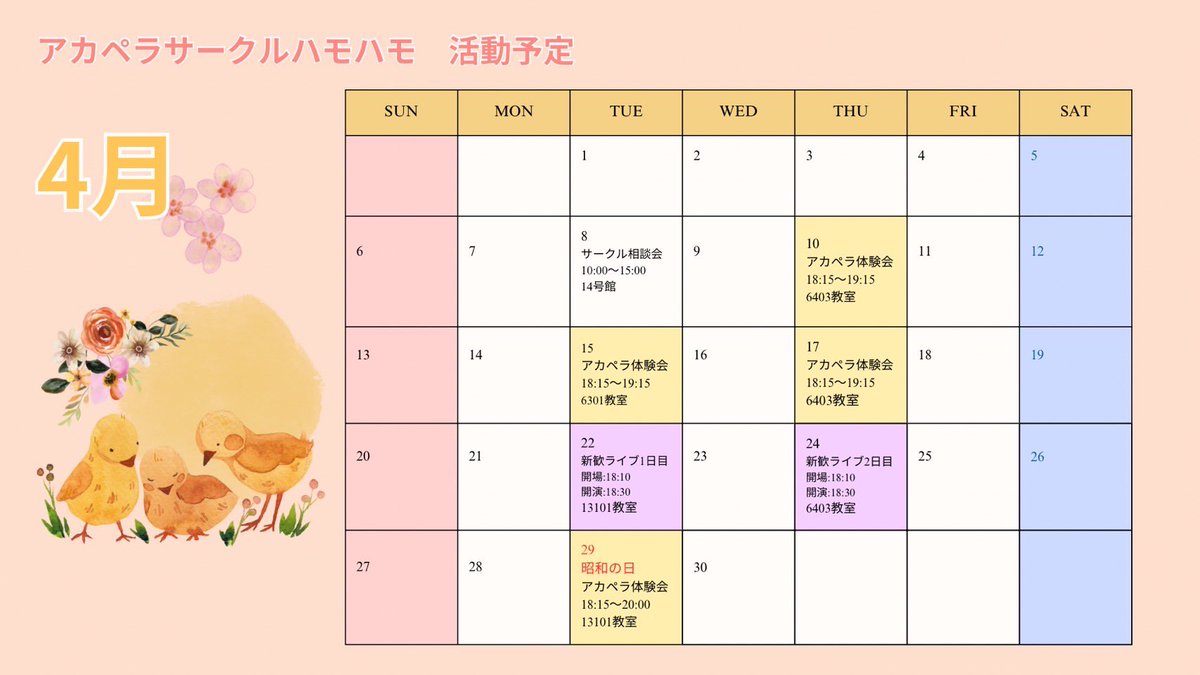 アカペラサークルハモハモ　活動予定

4月

| SUN | MON | TUE | WED | THU | FRI | SAT |
|---|---|---|---|---|---|---|
| | | 1 | 2 | 3 | 4 | 5 |
| 6 | 7 | 8 サークル相談会 10:00〜15:00 14号館 | 9 | 10 アカペラ体験会 18:15〜19:15 6403教室 | 11 | 12 |
| 13 | 14 | 15 アカペラ体験会 18:15〜19:15 6301教室 | 16 | 17 アカペラ体験会 18:15〜19:15 6403教室 | 18 | 19 |
| 20 | 21 | 22 新歓ライブ1日目 開場:18:10 開演:18:30 13101教室 | 23 | 24 新歓ライブ2日目 開場:18:10 開演:18:30 6403教室 | 25 | 26 |
| 27 | 28 | 29 昭和の日 アカペラ体験会 18:15〜20:00 13101教室 | 30 | | | |